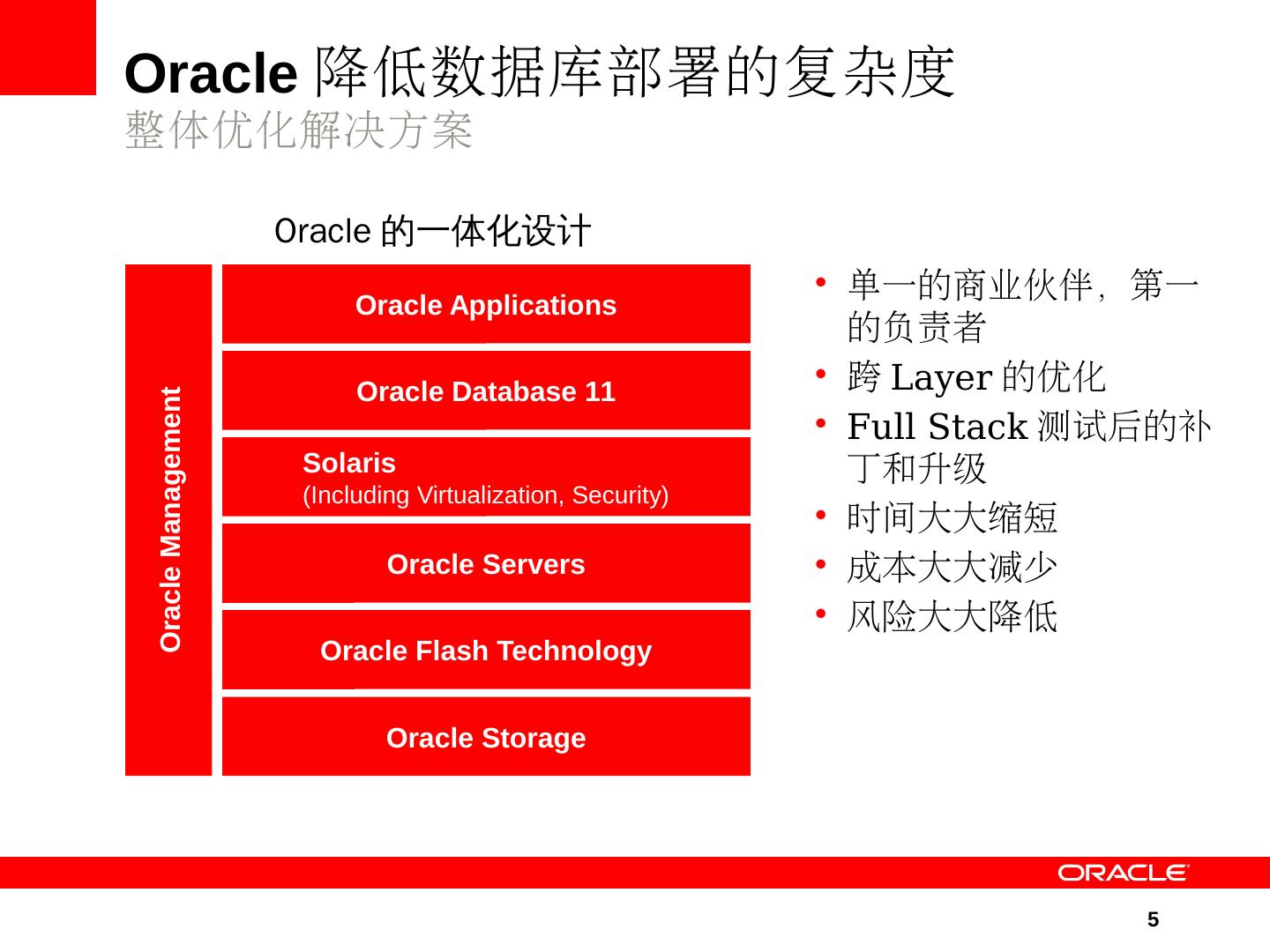 Oracle 降低数据库部署的复杂度
整体优化解决方案

Oracle 的一体化设计

Oracle Management

Oracle Applications

Oracle Database 11

Solaris
(Including Virtualization, Security)

Oracle Servers

Oracle Flash Technology

Oracle Storage

• 单一的商业伙伴，第一的负责者
• 跨 Layer 的优化
• Full Stack 测试后的补丁和升级
• 时间大大缩短
• 成本大大减少
• 风险大大降低

ORACLE

5